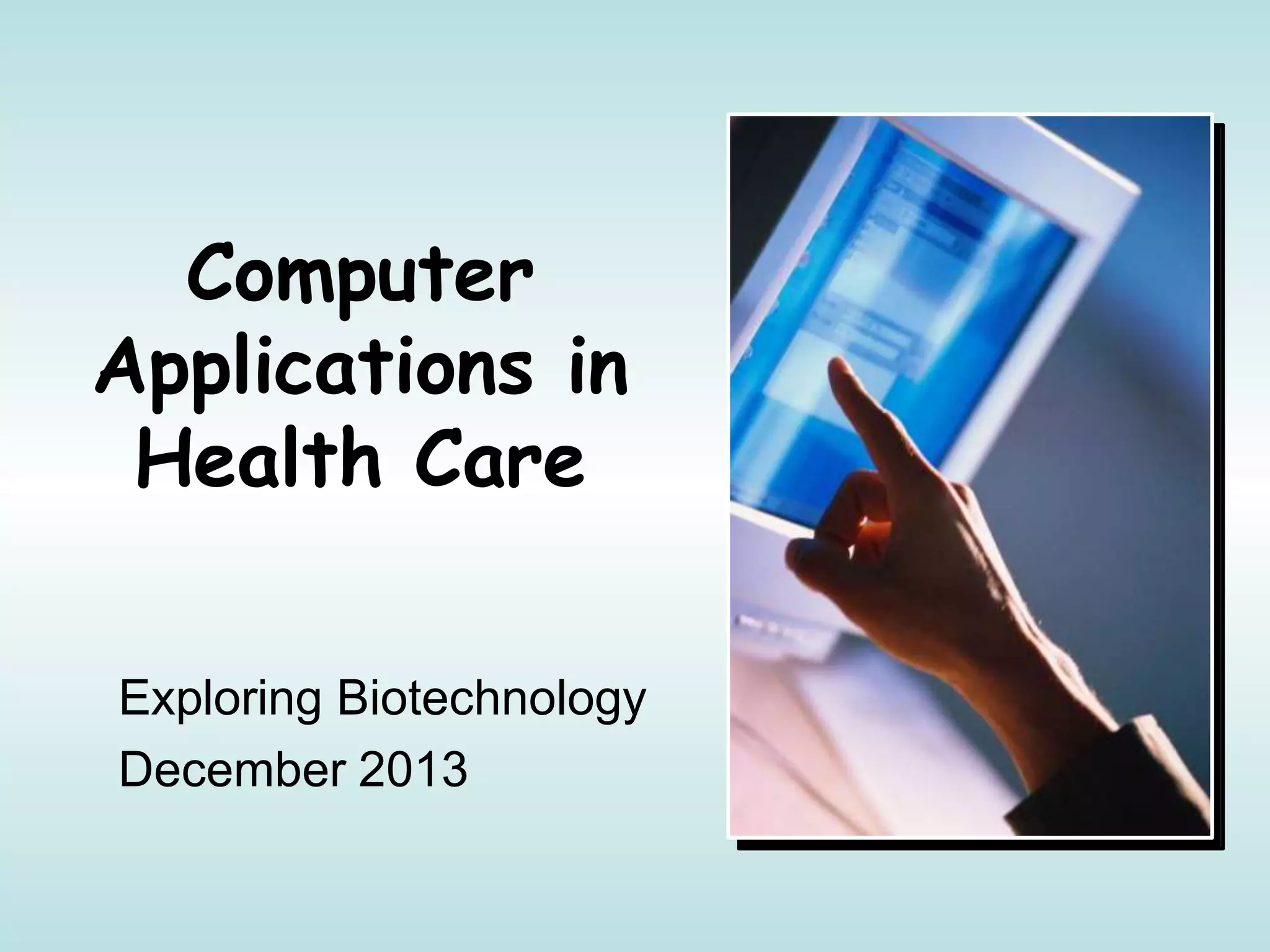 Computer Applications in Health Care

Exploring Biotechnology
December 2013